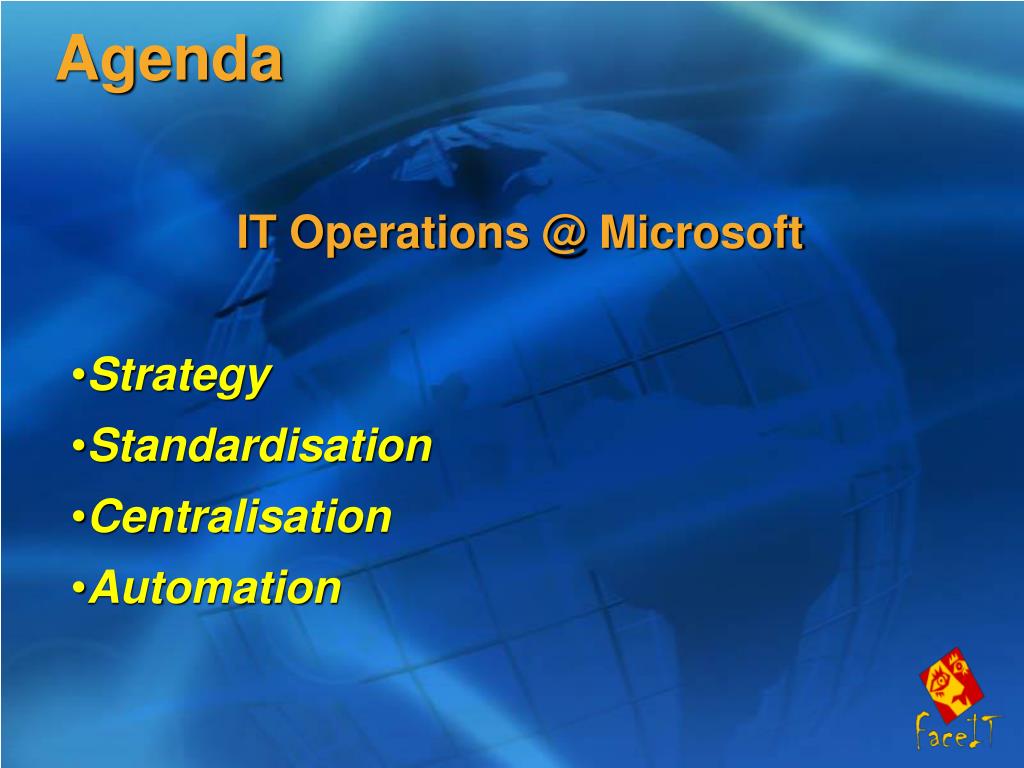 Agenda

IT Operations @ Microsoft

•Strategy
•Standardisation
•Centralisation
•Automation

faceIT